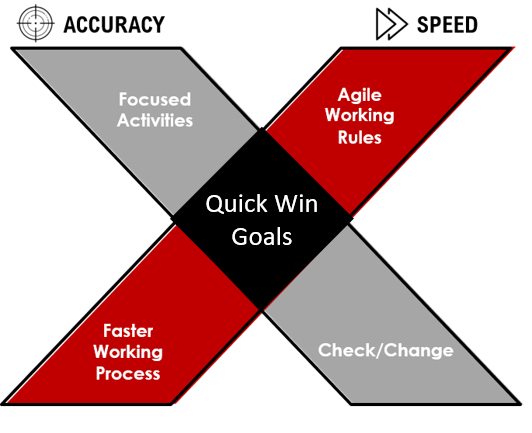 ACCURACY

SPEED

Focused Activities

Agile Working Rules

Quick Win Goals

Faster Working Process

Check/Change